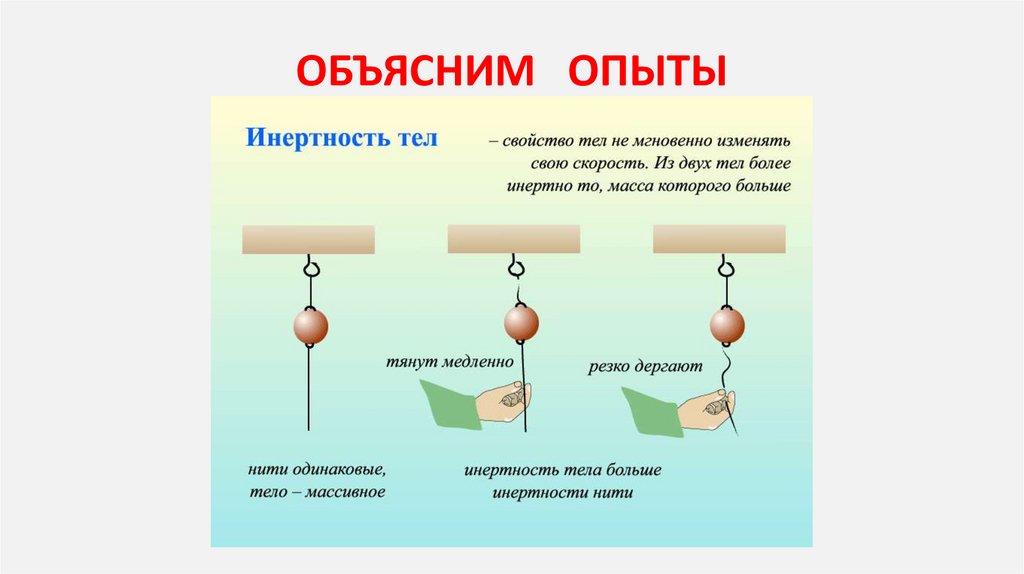 ОБЪЯСНИМ ОПЫТЫ

Инертность тел – свойство тел не мгновенно изменять свою скорость. Из двух тел более инертно то, масса которого больше

тянут медленно

резко дергают

нити одинаковые, тело – массивное

инертность тела больше инертности нити